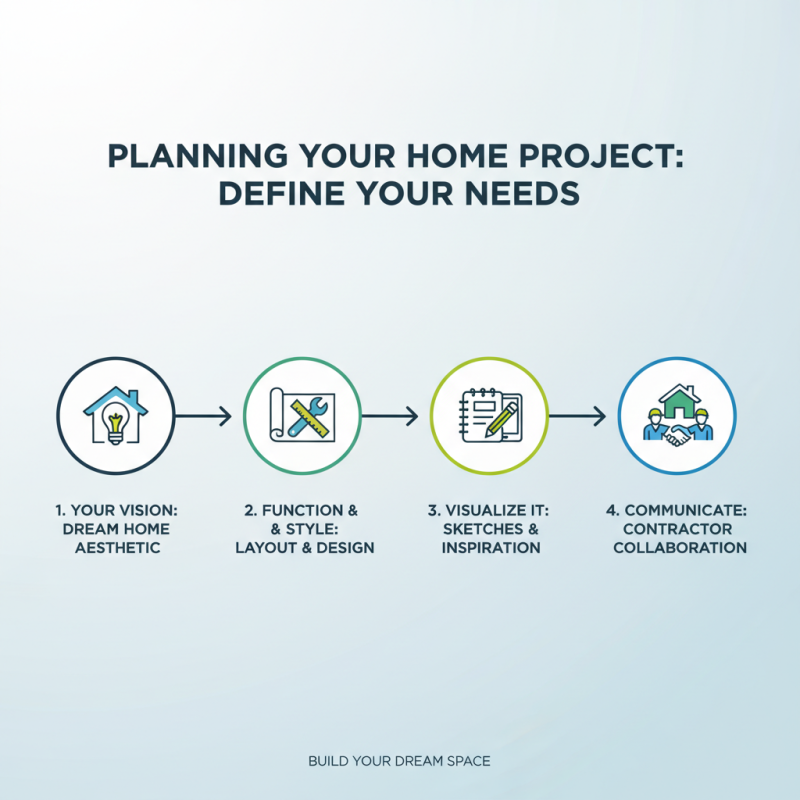 PLANNING YOUR HOME PROJECT: DEFINE YOUR NEEDS

1. YOUR VISION: DREAM HOME AESTHETIC

2. FUNCTION & & STYLE: LAYOUT & DESIGN

3. VISUALIZE IT: SKETCHES & INSPIRATION

4. COMMUNICATE: CONTRACTOR COLLABORATION

BUILD YOUR DREAM SPACE